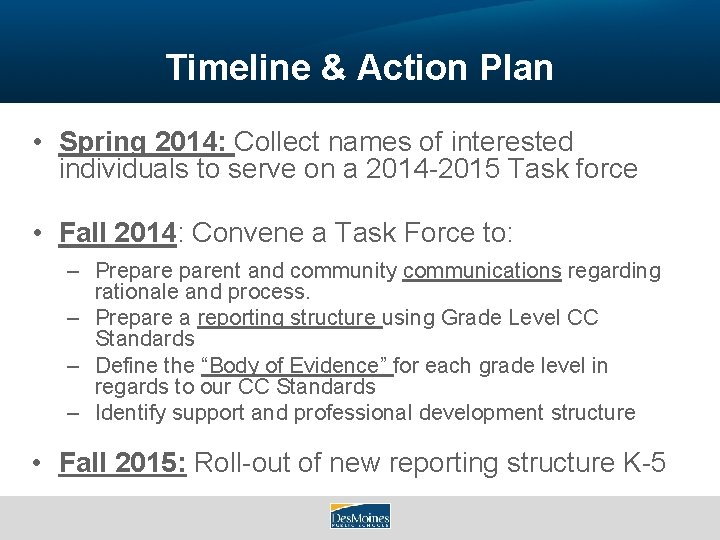 Timeline & Action Plan

• Spring 2014: Collect names of interested individuals to serve on a 2014-2015 Task force

• Fall 2014: Convene a Task Force to:

– Prepare parent and community communications regarding rationale and process.
– Prepare a reporting structure using Grade Level CC Standards
– Define the "Body of Evidence" for each grade level in regards to our CC Standards
– Identify support and professional development structure

• Fall 2015: Roll-out of new reporting structure K-5

DesMoines PUBLIC SCHOOLS